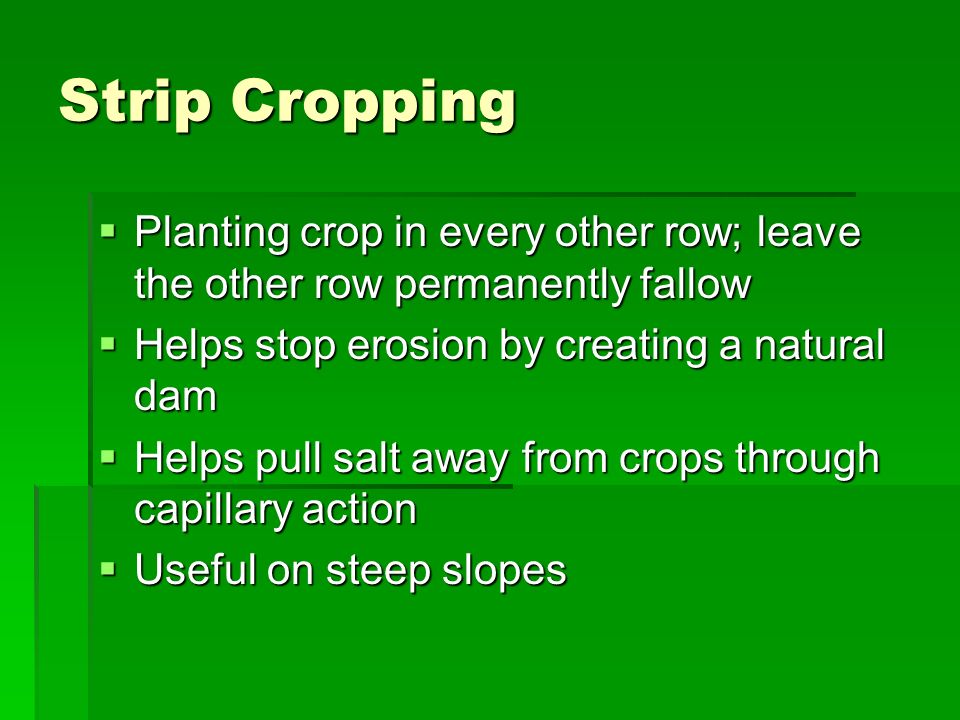 Strip Cropping

▪ Planting crop in every other row; leave the other row permanently fallow
▪ Helps stop erosion by creating a natural dam
▪ Helps pull salt away from crops through capillary action
▪ Useful on steep slopes